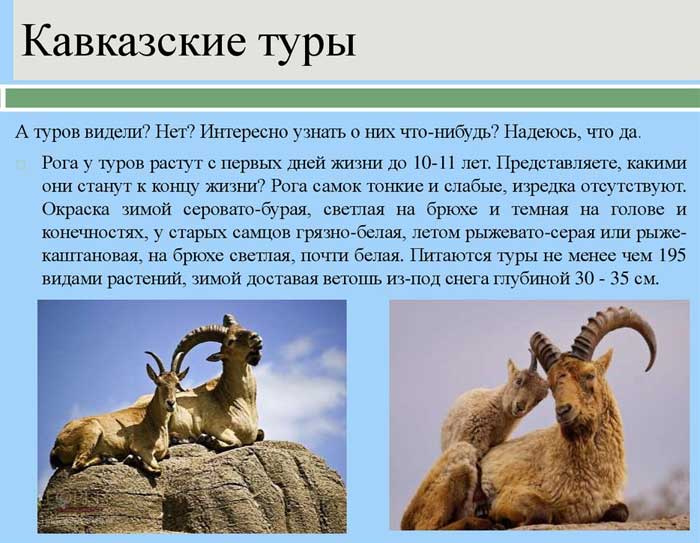 Кавказские туры

А туров видели? Нет? Интересно узнать о них что-нибудь? Надеюсь, что да.

Рога у туров растут с первых дней жизни до 10-11 лет. Представляете, какими они станут к концу жизни? Рога самок тонкие и слабые, изредка отсутствуют. Окраска зимой серовато-бурая, светлая на брюхе и темная на голове и конечностях, у старых самцов грязно-белая, летом рыжевато-серая или рыже-каштановая, на брюхе светлая, почти белая. Питаются туры не менее чем 195 видами растений, зимой доставая ветошь из-под снега глубиной 30 - 35 см.